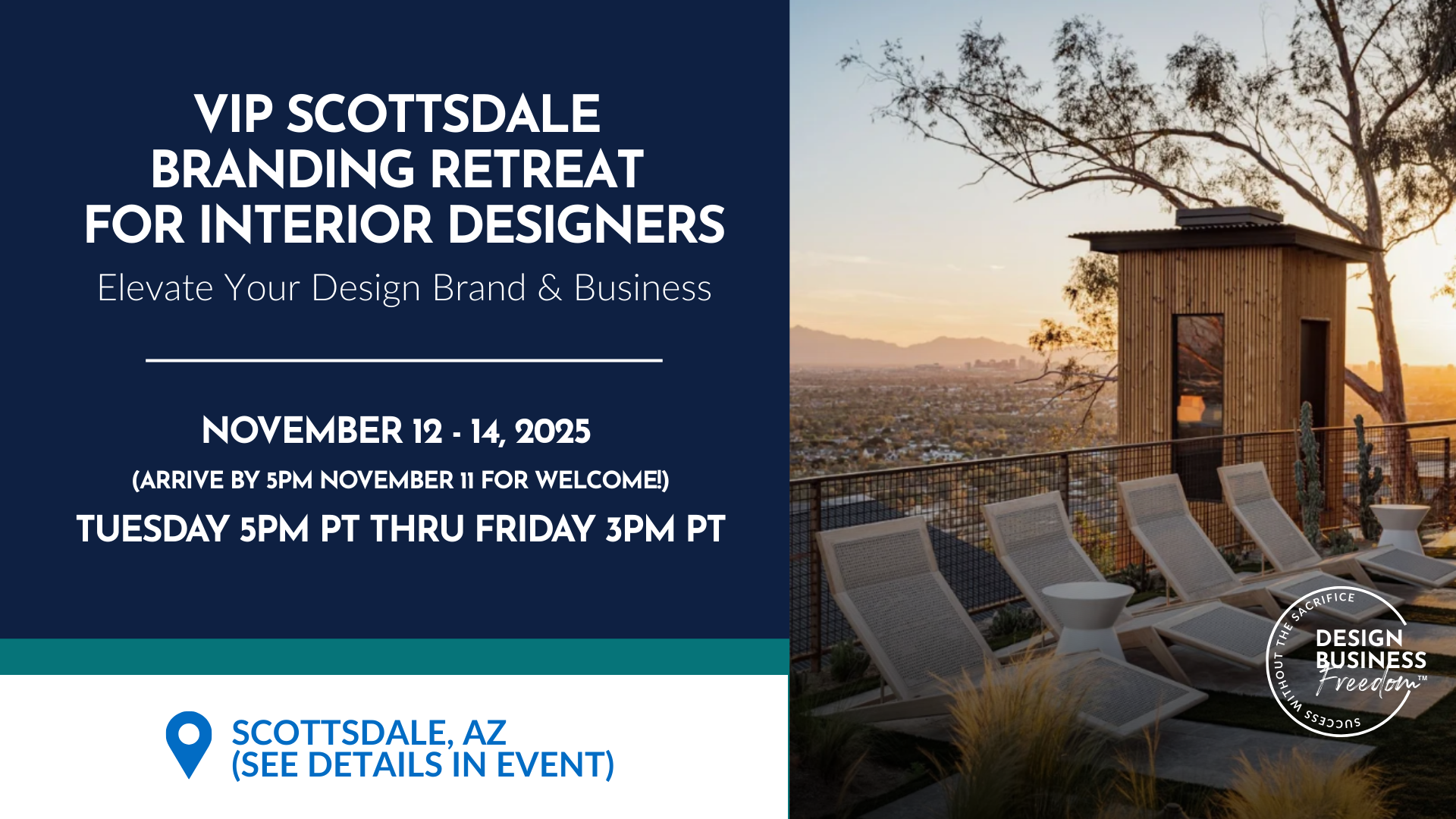 VIP SCOTTSDALE BRANDING RETREAT FOR INTERIOR DESIGNERS

Elevate Your Design Brand & Business

NOVEMBER 12 - 14, 2025

(ARRIVE BY 5PM NOVEMBER 11 FOR WELCOME!)

TUESDAY 5PM PT THRU FRIDAY 3PM PT

SCOTTSDALE, AZ
(SEE DETAILS IN EVENT)

SUCCESS WITHOUT THE SACRIFICE
DESIGN BUSINESS Freedom™